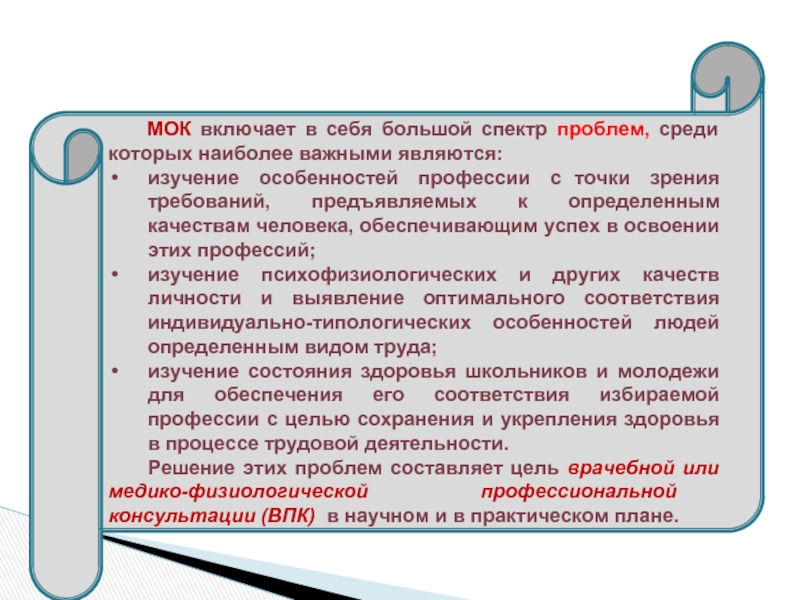 МОК включает в себя большой спектр проблем, среди которых наиболее важными являются:

• изучение особенностей профессии с точки зрения требований, предъявляемых к определенным качествам человека, обеспечивающим успех в освоении этих профессий;
• изучение психофизиологических и других качеств личности и выявление оптимального соответствия индивидуально-типологических особенностей людей определенным видом труда;
• изучение состояния здоровья школьников и молодежи для обеспечения его соответствия избираемой профессии с целью сохранения и укрепления здоровья в процессе трудовой деятельности.

Решение этих проблем составляет цель врачебной или медико-физиологической профессиональной консультации (ВПК) в научном и в практическом плане.